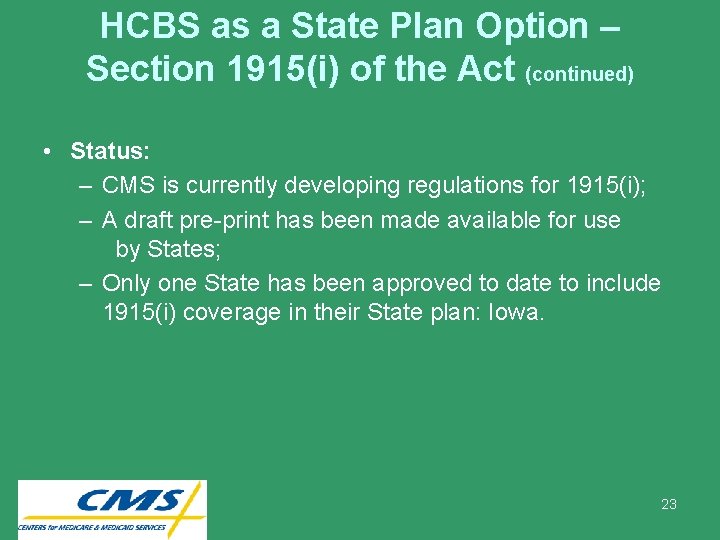 HCBS as a State Plan Option – Section 1915(i) of the Act (continued)

• Status:
– CMS is currently developing regulations for 1915(i);
– A draft pre-print has been made available for use by States;
– Only one State has been approved to date to include 1915(i) coverage in their State plan: Iowa.

CMS
CENTERS for MEDICARE & MEDICAID SERVICES

23